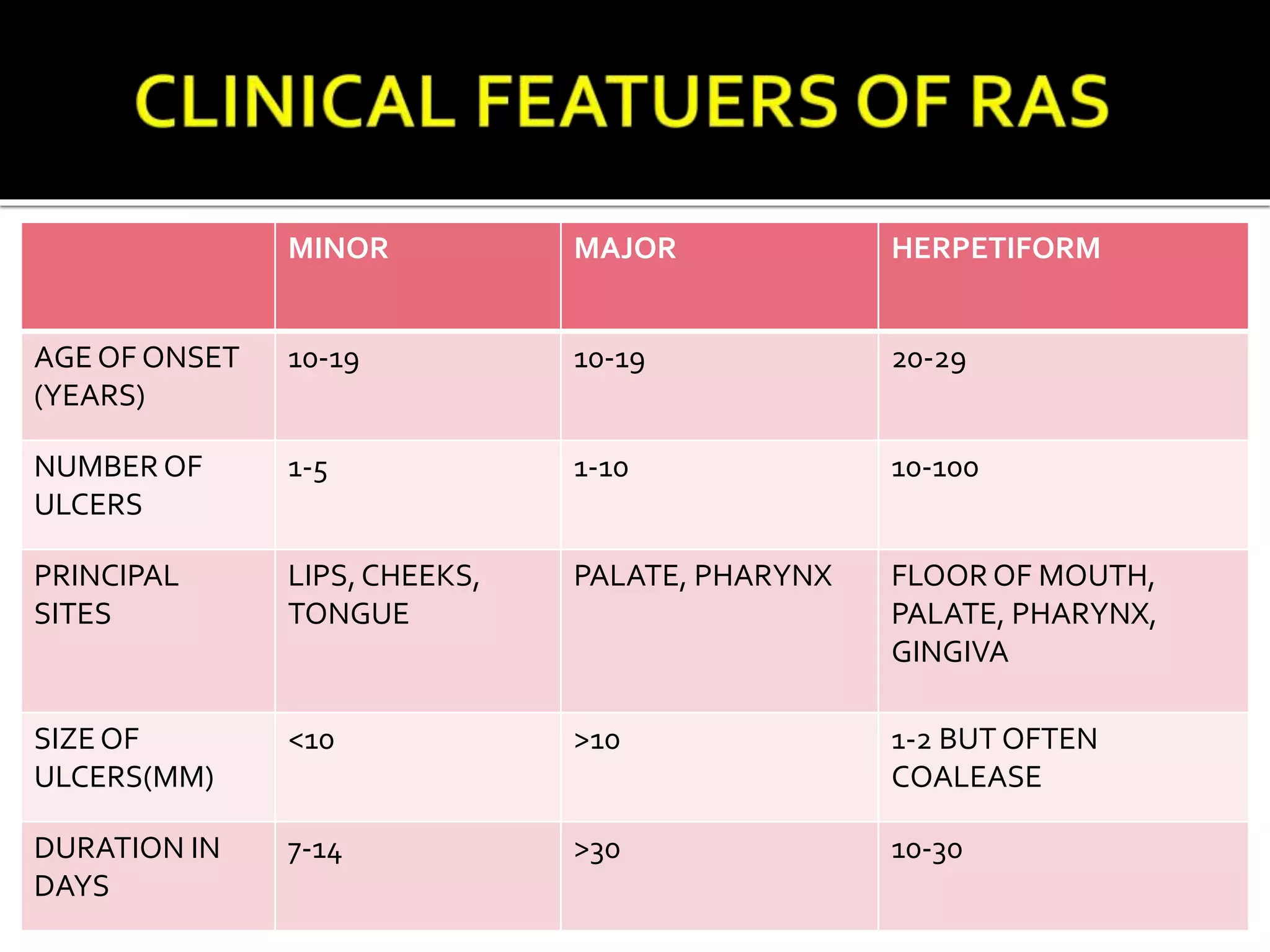 CLINICAL FEATUERS OF RAS

| | MINOR | MAJOR | HERPETIFORM |
|---|---|---|---|
| AGE OF ONSET (YEARS) | 10-19 | 10-19 | 20-29 |
| NUMBER OF ULCERS | 1-5 | 1-10 | 10-100 |
| PRINCIPAL SITES | LIPS, CHEEKS, TONGUE | PALATE, PHARYNX | FLOOR OF MOUTH, PALATE, PHARYNX, GINGIVA |
| SIZE OF ULCERS(MM) | <10 | >10 | 1-2 BUT OFTEN COALEASE |
| DURATION IN DAYS | 7-14 | >30 | 10-30 |